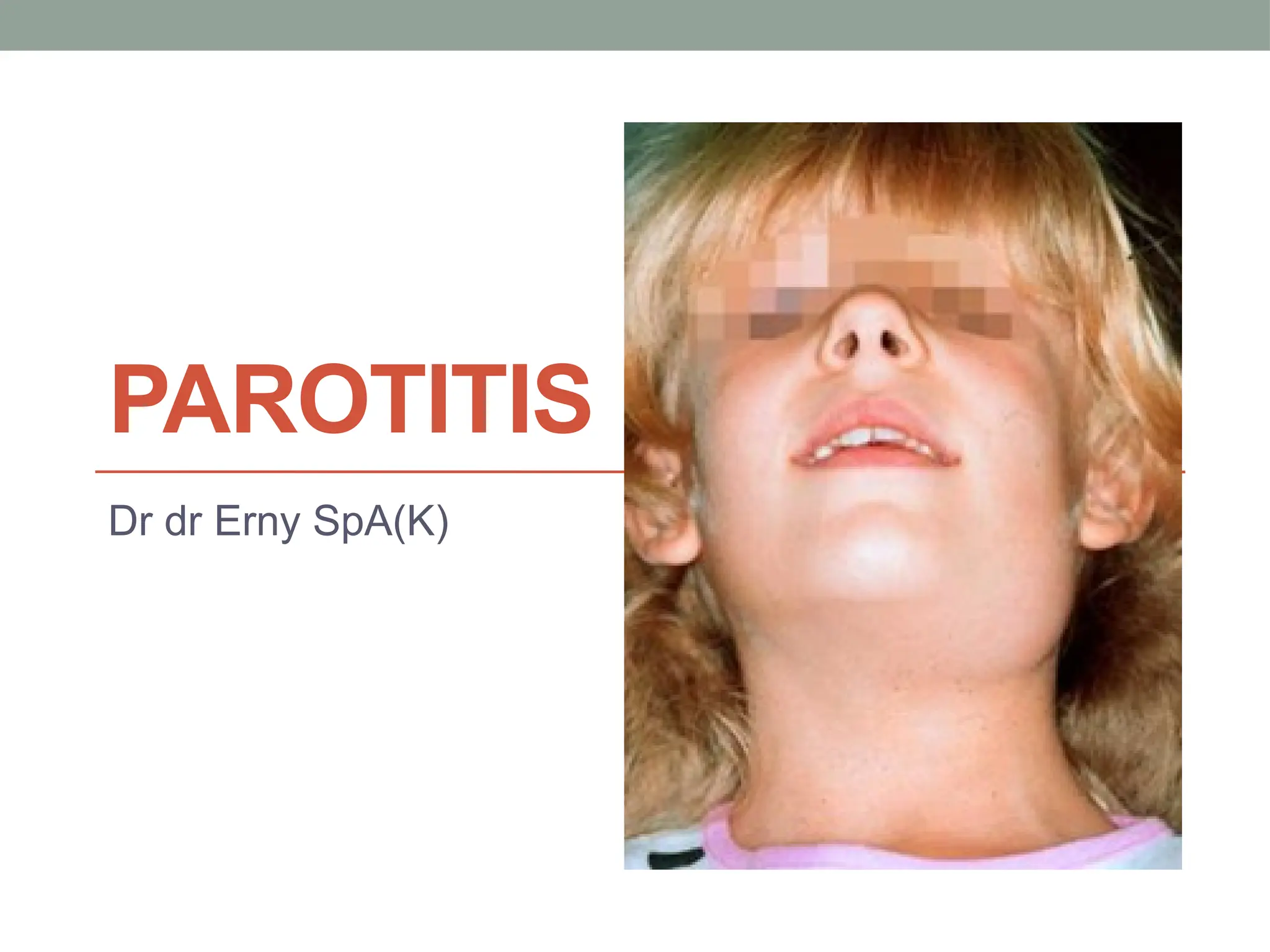 PAROTITIS

Dr dr Erny SpA(K)